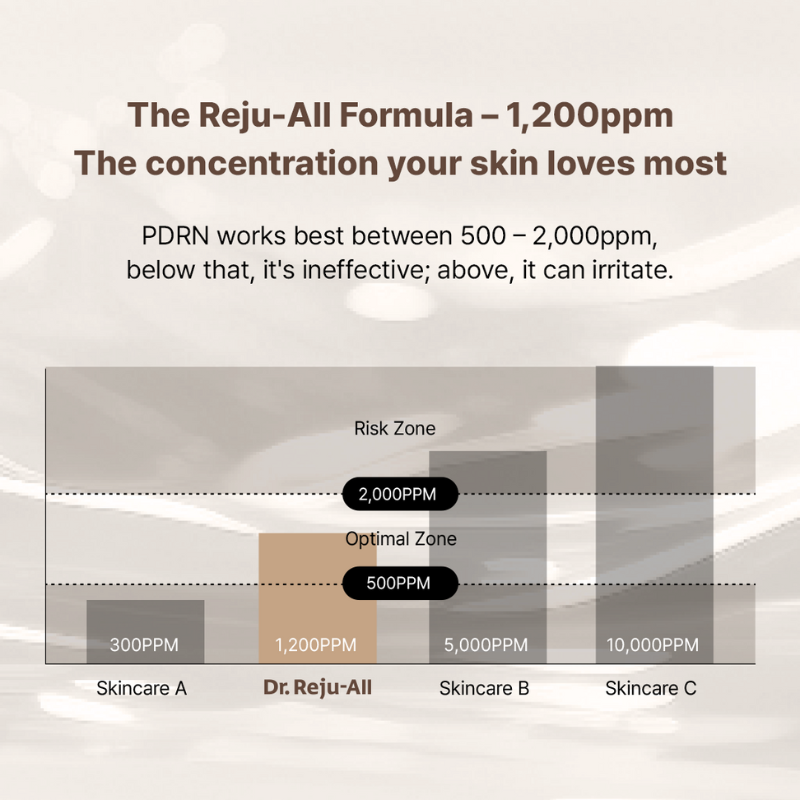 The Reju-All Formula – 1,200ppm
The concentration your skin loves most

PDRN works best between 500 – 2,000ppm, below that, it's ineffective; above, it can irritate.

Risk Zone
2,000PPM
Optimal Zone
500PPM

300PPM
1,200PPM
5,000PPM
10,000PPM

Skincare A
Dr. Reju-All
Skincare B
Skincare C